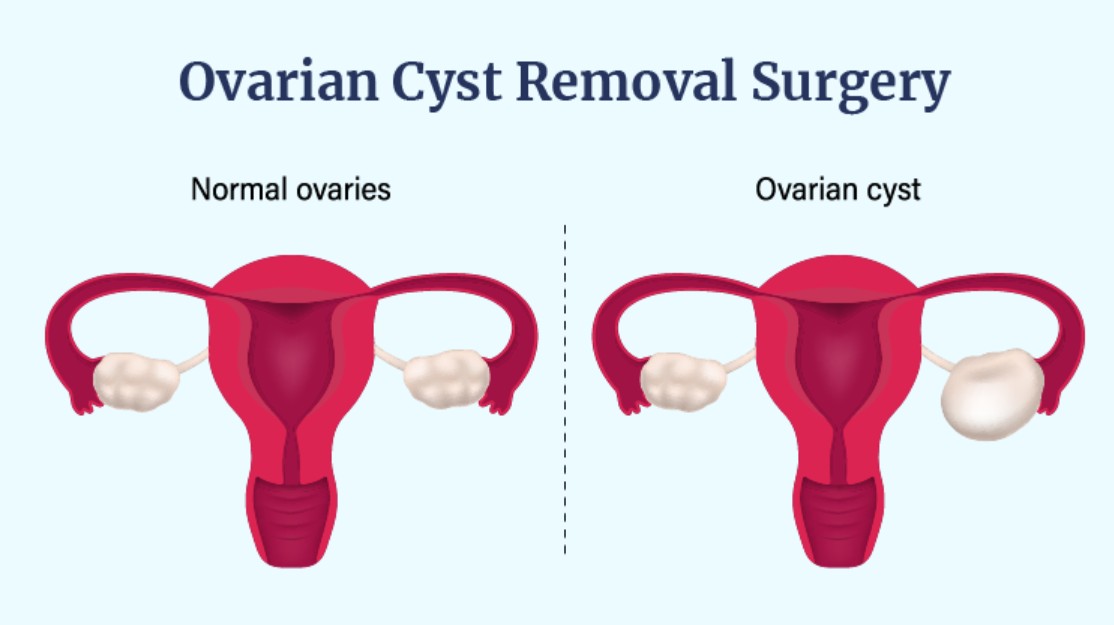 Ovarian Cyst Removal Surgery

Normal ovaries

Ovarian cyst